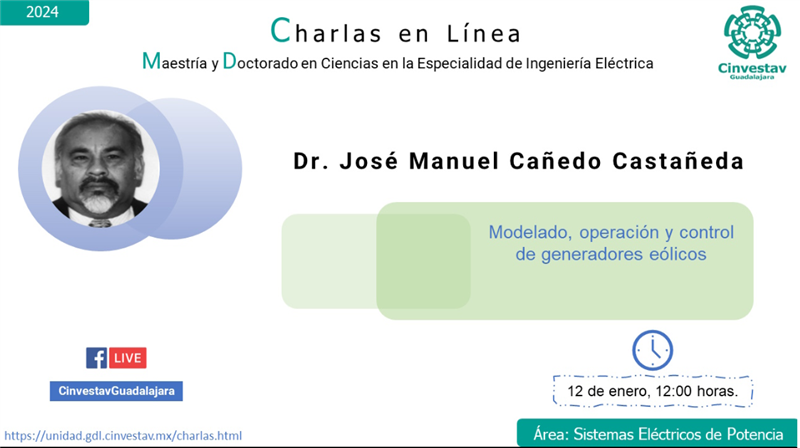 2024

Charlas en Línea

Maestría y Doctorado en Ciencias en la Especialidad de Ingeniería Eléctrica

Cinvestav
Guadalajara

Dr. José Manuel Cañedo Castañeda

Modelado, operación y control de generadores eólicos

LIVE

CinvestavGuadalajara

12 de enero, 12:00 horas.

https://unidad.gdl.cinvestav.mx/charlas.html

Área: Sistemas Eléctricos de Potencia